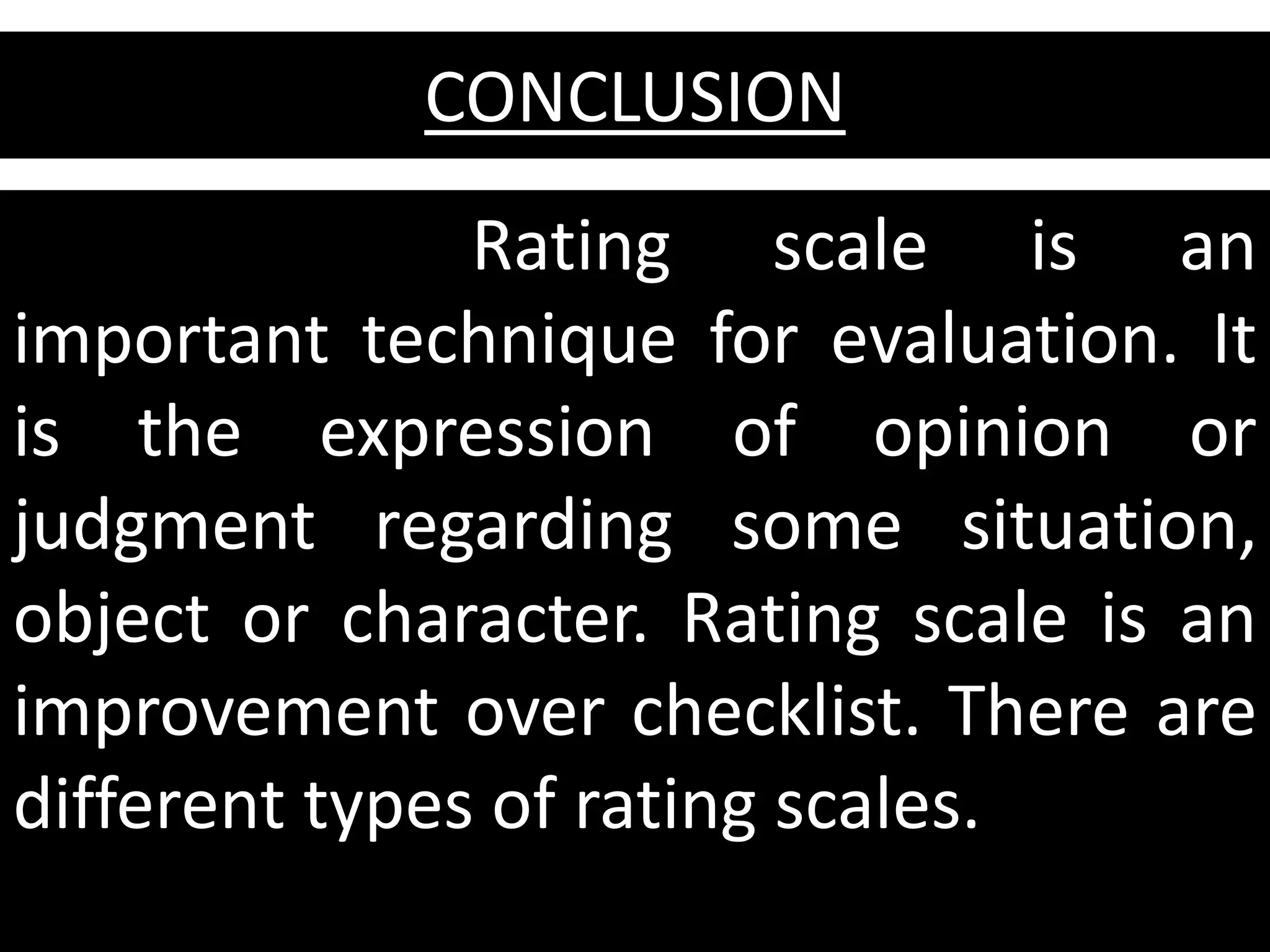 CONCLUSION

Rating scale is an important technique for evaluation. It is the expression of opinion or judgment regarding some situation, object or character. Rating scale is an improvement over checklist. There are different types of rating scales.